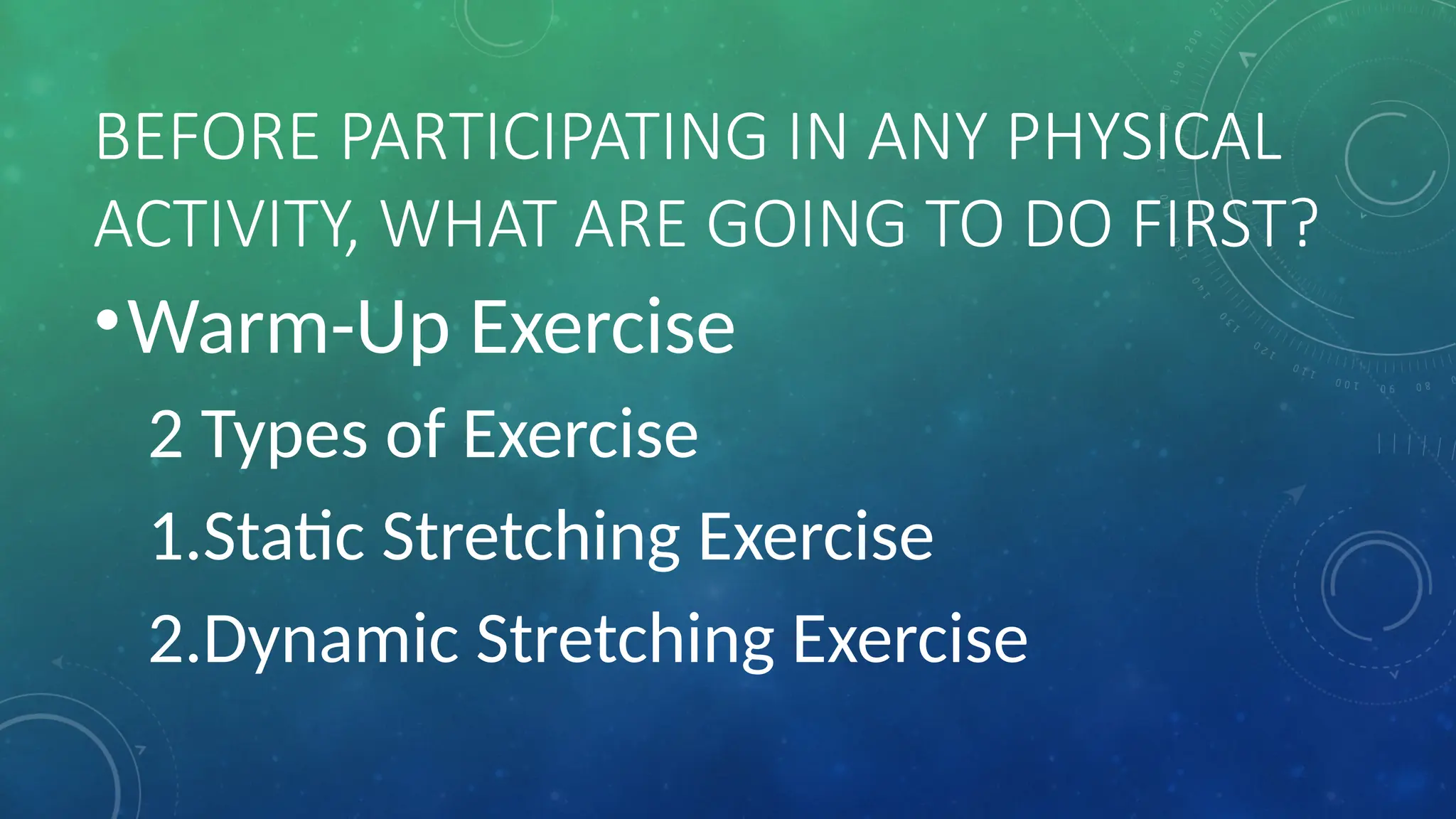 BEFORE PARTICIPATING IN ANY PHYSICAL ACTIVITY, WHAT ARE GOING TO DO FIRST?

• Warm-Up Exercise

2 Types of Exercise

1.Static Stretching Exercise

2.Dynamic Stretching Exercise